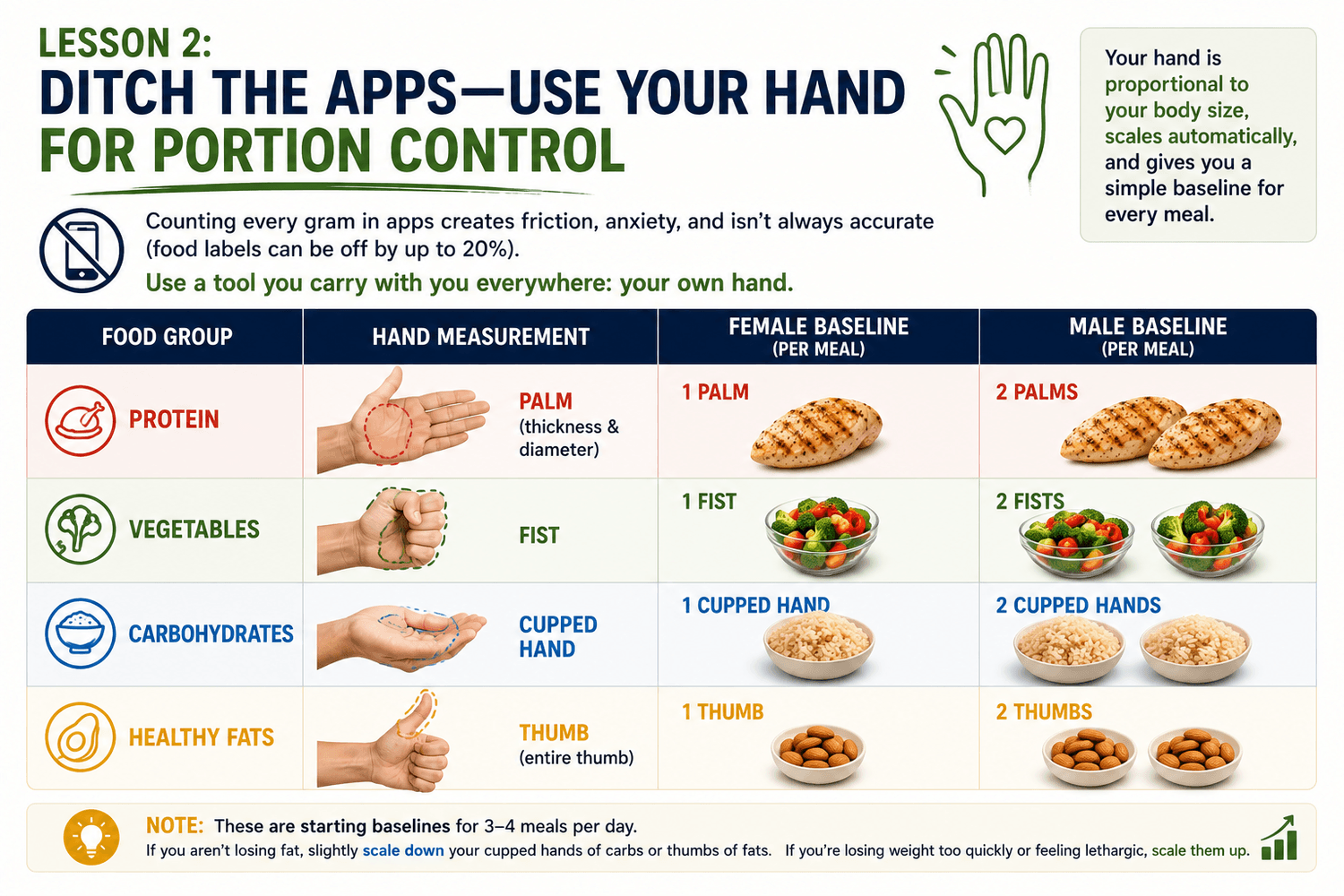 LESSON 2:
DITCH THE APPS—USE YOUR HAND FOR PORTION CONTROL

Your hand is proportional to your body size, scales automatically, and gives you a simple baseline for every meal.

Counting every gram in apps creates friction, anxiety, and isn't always accurate (food labels can be off by up to 20%).
Use a tool you carry with you everywhere: your own hand.

| FOOD GROUP | HAND MEASUREMENT | FEMALE BASELINE (PER MEAL) | MALE BASELINE (PER MEAL) |
|---|---|---|---|
| PROTEIN | PALM (thickness & diameter) | 1 PALM | 2 PALMS |
| VEGETABLES | FIST | 1 FIST | 2 FISTS |
| CARBOHYDRATES | CUPPED HAND | 1 CUPPED HAND | 2 CUPPED HANDS |
| HEALTHY FATS | THUMB (entire thumb) | 1 THUMB | 2 THUMBS |

NOTE: These are starting baselines for 3–4 meals per day.
If you aren't losing fat, slightly scale down your cupped hands of carbs or thumbs of fats. If you're losing weight too quickly or feeling lethargic, scale them up.